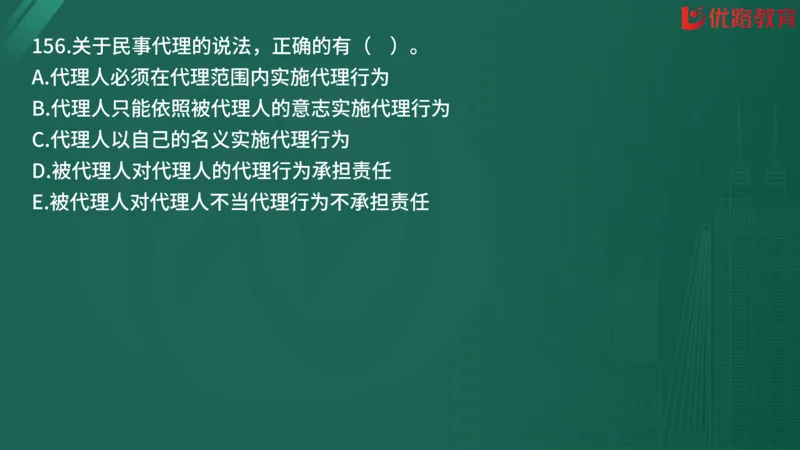 优路教育

156.关于民事代理的说法，正确的有（ ）。
A.代理人必须在代理范围内实施代理行为
B.代理人只能依照被代理人的意志实施代理行为
C.代理人以自己的名义实施代理行为
D.被代理人对代理人的代理行为承担责任
E.被代理人对代理人不当代理行为不承担责任